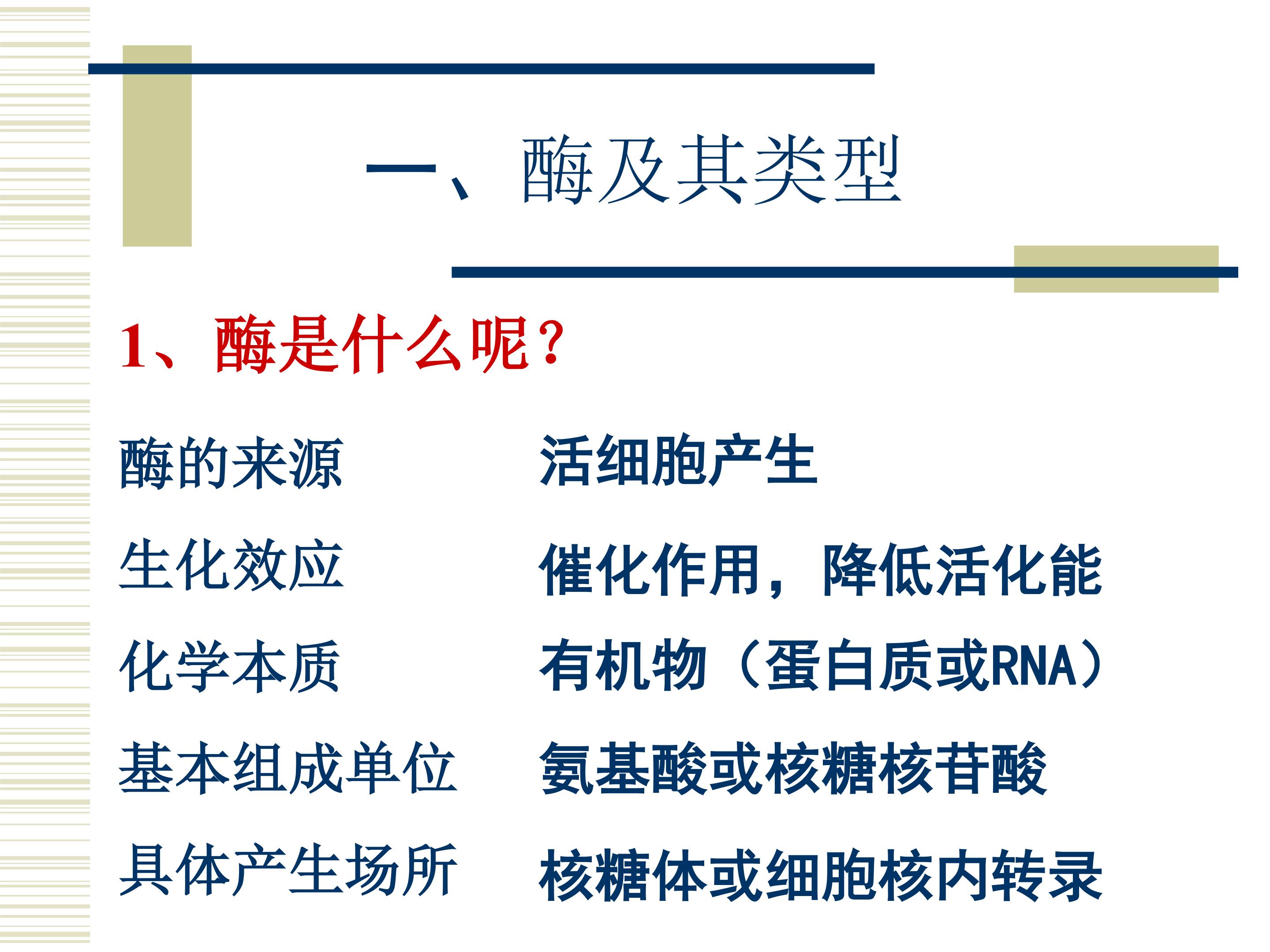 一、酶及其类型

1、酶是什么呢?

酶的来源 活细胞产生

生化效应 催化作用，降低活化能

化学本质 有机物（蛋白质或RNA）

基本组成单位 氨基酸或核糖核苷酸

具体产生场所 核糖体或细胞核内转录